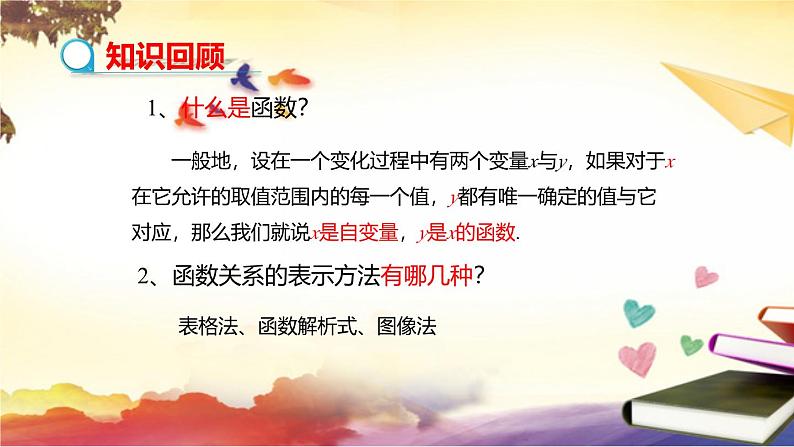 知识回顾

1、什么是函数?

一般地，设在一个变化过程中有两个变量$x$与$y$，如果对于$x$在它允许的取值范围内的每一个值，$y$都有唯一确定的值与它对应，那么我们就说$x$是自变量，$y$是$x$的函数.

2、函数关系的表示方法有哪几种?

表格法、函数解析式、图像法